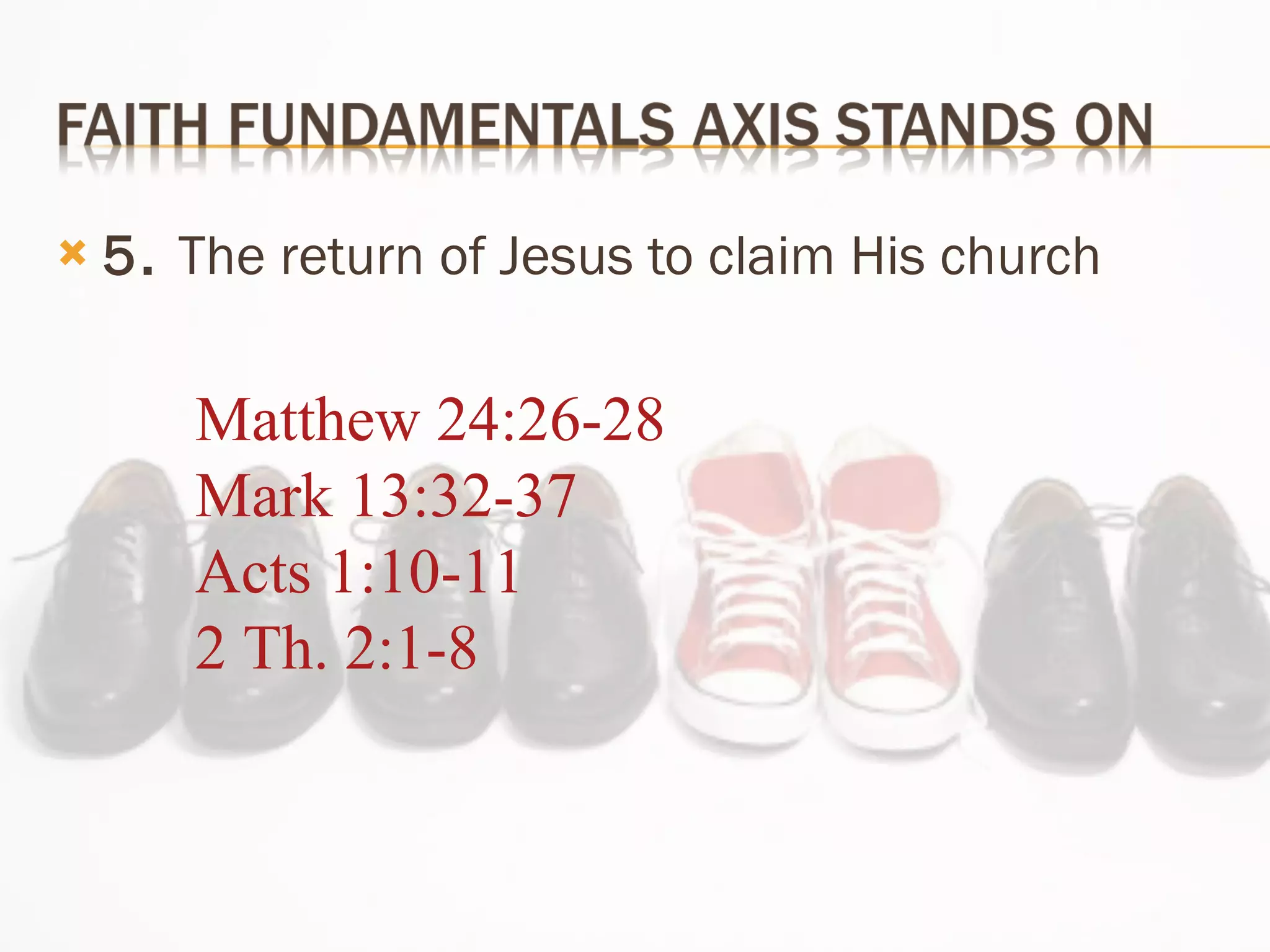 FAITH FUNDAMENTALS AXIS STANDS ON

5. The return of Jesus to claim His church

Matthew 24:26-28
Mark 13:32-37
Acts 1:10-11
2 Th. 2:1-8